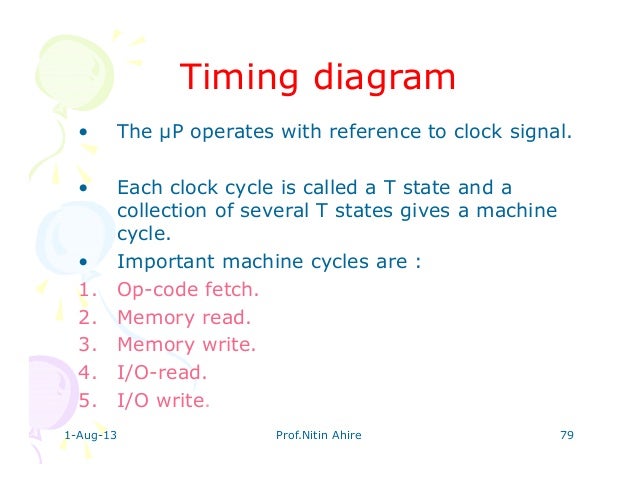 Timing diagram

• The µP operates with reference to clock signal.

• Each clock cycle is called a T state and a collection of several T states gives a machine cycle.

• Important machine cycles are :
1. Op-code fetch.
2. Memory read.
3. Memory write.
4. I/O-read.
5. I/O write.

1-Aug-13 Prof.Nitin Ahire 79